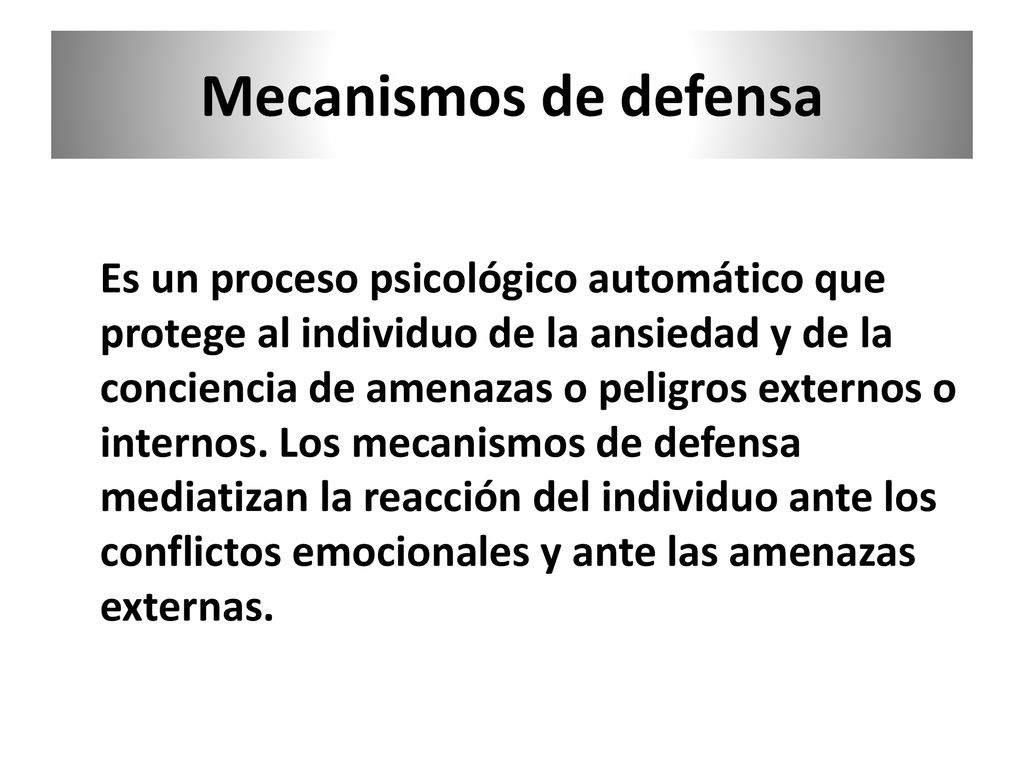 Mecanismos de defensa

Es un proceso psicológico automático que protege al individuo de la ansiedad y de la conciencia de amenazas o peligros externos o internos. Los mecanismos de defensa mediatizan la reacción del individuo ante los conflictos emocionales y ante las amenazas externas.